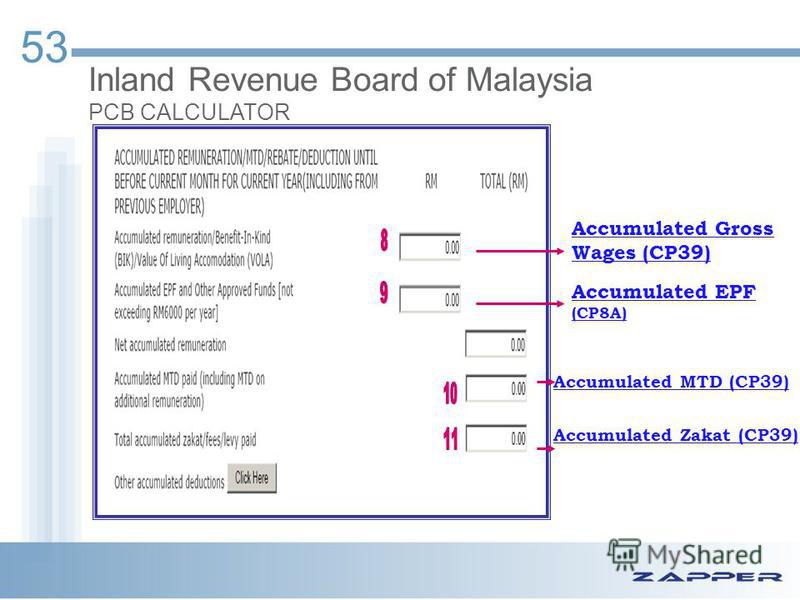 53

Inland Revenue Board of Malaysia
PCB CALCULATOR

ACCUMULATED REMUNERATION/MTD/REBATE/DEDUCTION UNTIL BEFORE CURRENT MONTH FOR CURRENT YEAR(INCLUDING FROM PREVIOUS EMPLOYER)

RM

TOTAL (RM)

Accumulated remuneration/Benefit-In-Kind (BIK)/Value Of Living Accomodation (VOLA)

8

0.00

Accumulated Gross Wages (CP39)

Accumulated EPF and Other Approved Funds [not exceeding RM6000 per year]

9

0.00

Accumulated EPF (CP8A)

Net accumulated remuneration

0.00

Accumulated MTD paid (including MTD on additional remuneration)

10

0.00

Accumulated MTD (CP39)

Total accumulated zakat/fees/levy paid

11

0.00

Accumulated Zakat (CP39)

Other accumulated deductions

Click Here

MyShared
ZAPPER